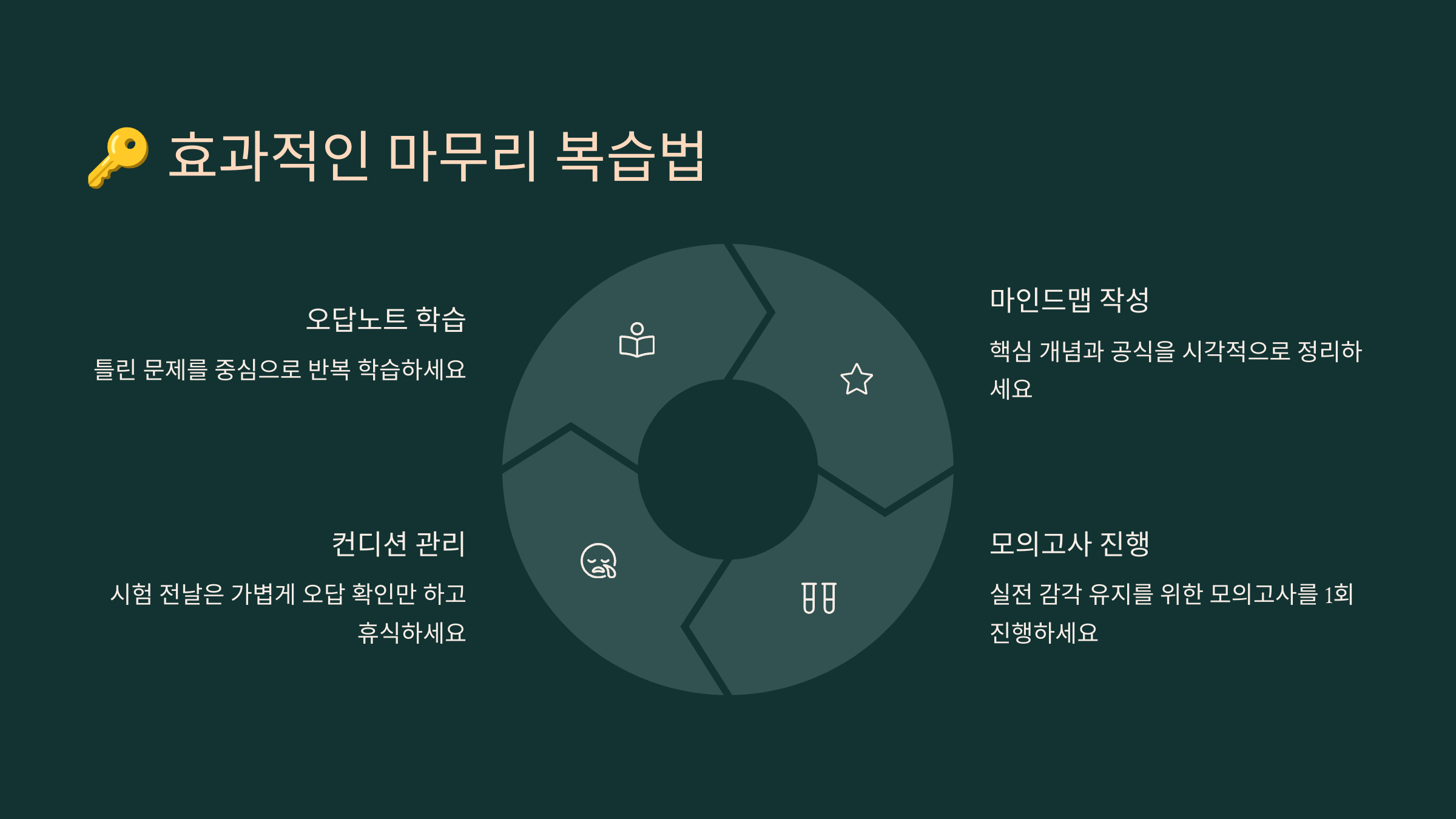 🔑 효과적인 마무리 복습법

오답노트 학습

틀린 문제를 중심으로 반복 학습하세요

마인드맵 작성

핵심 개념과 공식을 시각적으로 정리하세요

컨디션 관리

시험 전날은 가볍게 오답 확인만 하고 휴식하세요

모의고사 진행

실전 감각 유지를 위한 모의고사를 1회 진행하세요